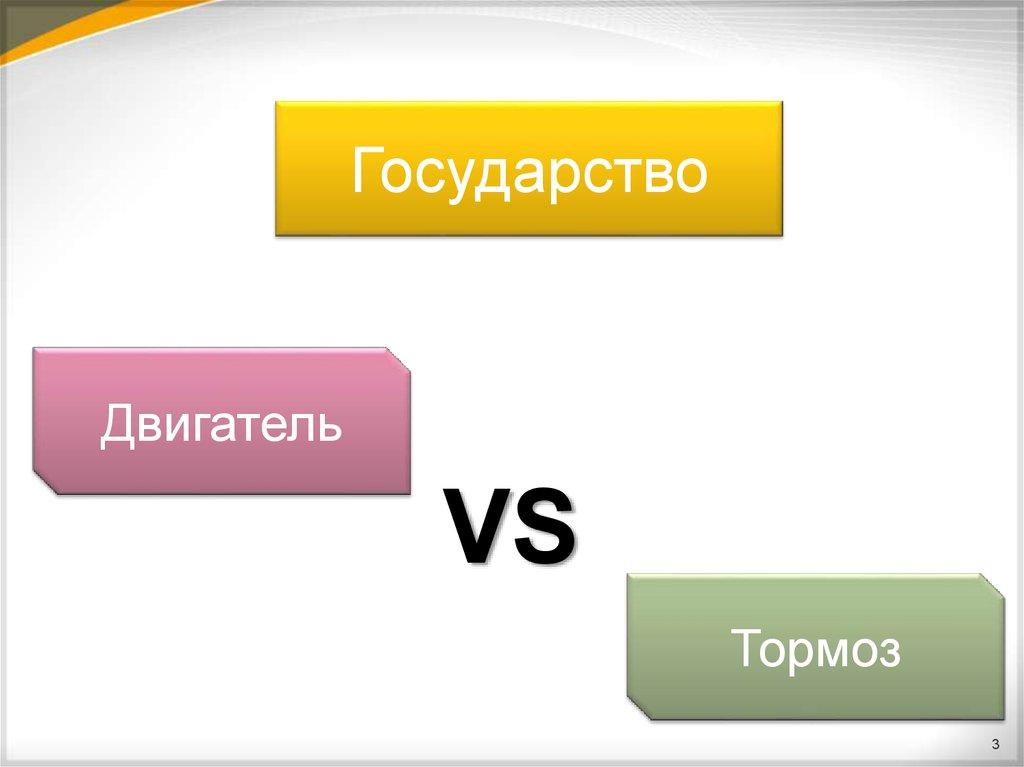 Государство

Двигатель

VS

Тормоз

3